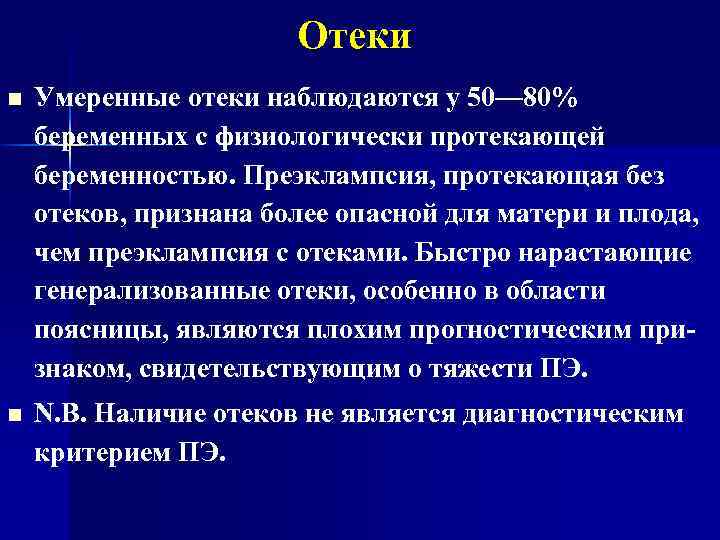 Отеки

■ Умеренные отеки наблюдаются у 50—80% беременных с физиологически протекающей беременностью. Преэклампсия, протекающая без отеков, признана более опасной для матери и плода, чем преэклампсия с отеками. Быстро нарастающие генерализованные отеки, особенно в области поясницы, являются плохим прогностическим признаком, свидетельствующим о тяжести ПЭ.

■ N.B. Наличие отеков не является диагностическим критерием ПЭ.